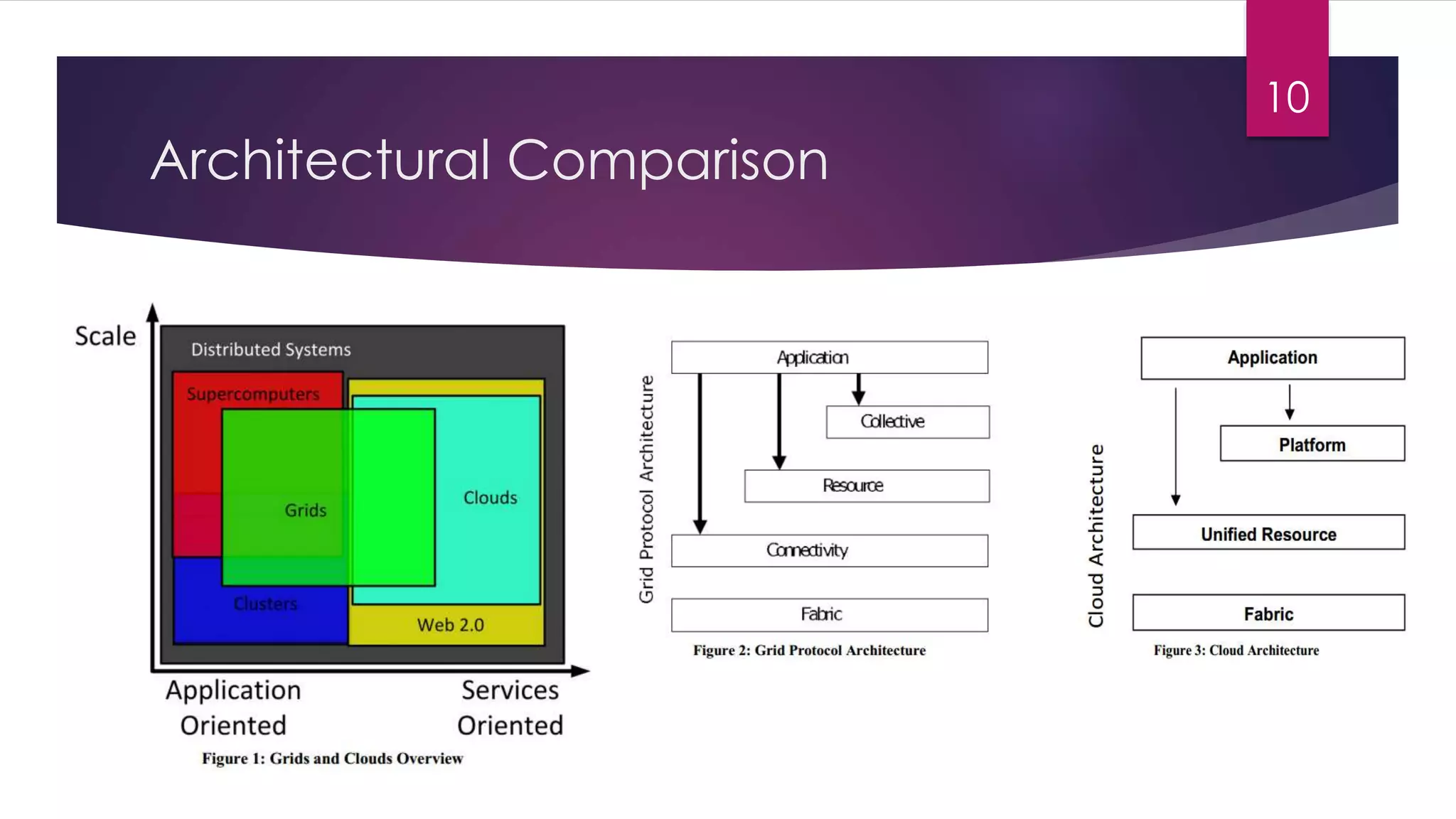 10

Architectural Comparison

Scale

Distributed Systems

Supercomputers

Grids

Clouds

Clusters

Web 2.0

Application Oriented

Services Oriented

Figure 1: Grids and Clouds Overview

Grid Protocol Architecture

Application

Collective

Resource

Connectivity

Fabric

Figure 2: Grid Protocol Architecture

Cloud Architecture

Application

Platform

Unified Resource

Fabric

Figure 3: Cloud Architecture